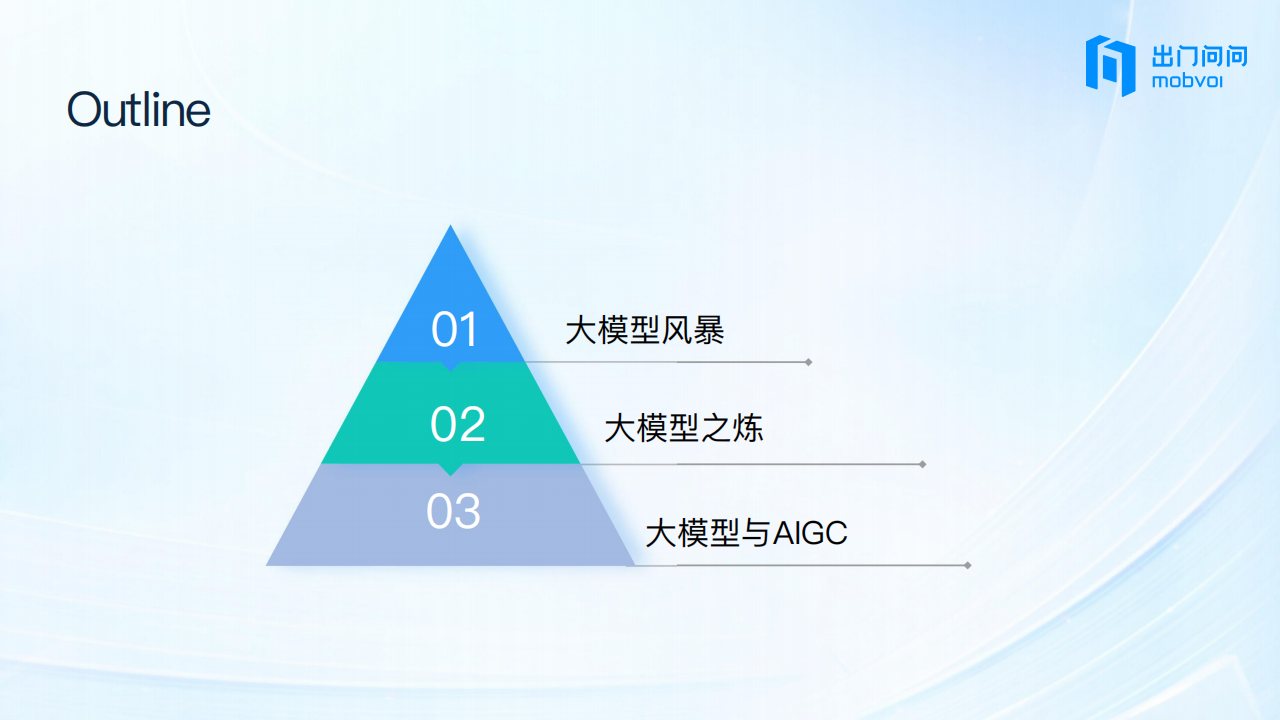 出门问问
mobvoi

Outline

01 大模型风暴

02 大模型之炼

03 大模型与AIGC